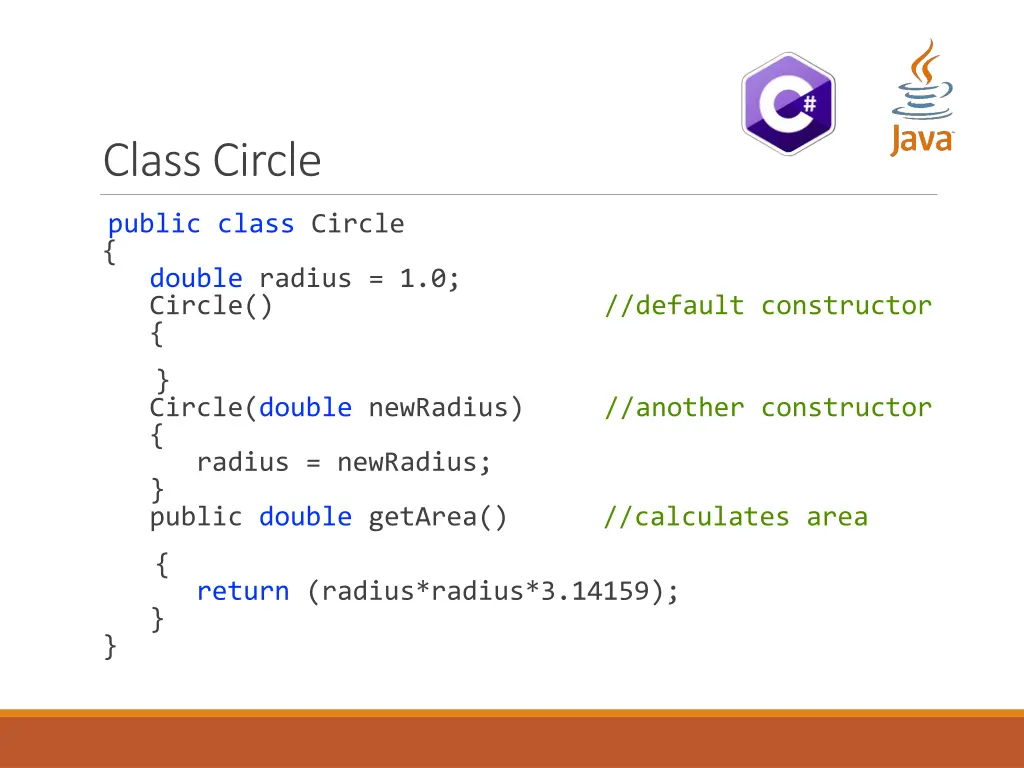 C#

Java

Class Circle

public class Circle
{
double radius = 1.0;
Circle() //default constructor
{
}
Circle(double newRadius) //another constructor
{
radius = newRadius;
}
public double getArea() //calculates area
{
return (radius*radius*3.14159);
}
}